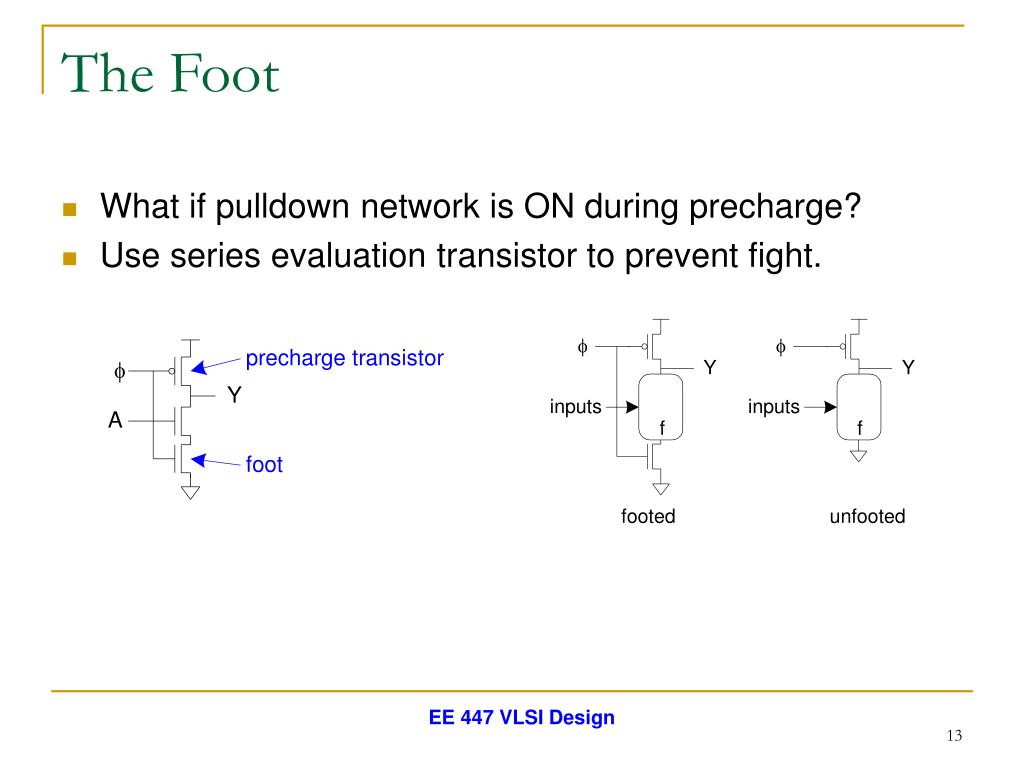 The Foot

What if pulldown network is ON during precharge?
Use series evaluation transistor to prevent fight.

$\phi$
precharge transistor
Y
A
foot

$\phi$
Y
inputs
f
footed

$\phi$
Y
inputs
f
unfooted

EE 447 VLSI Design

13